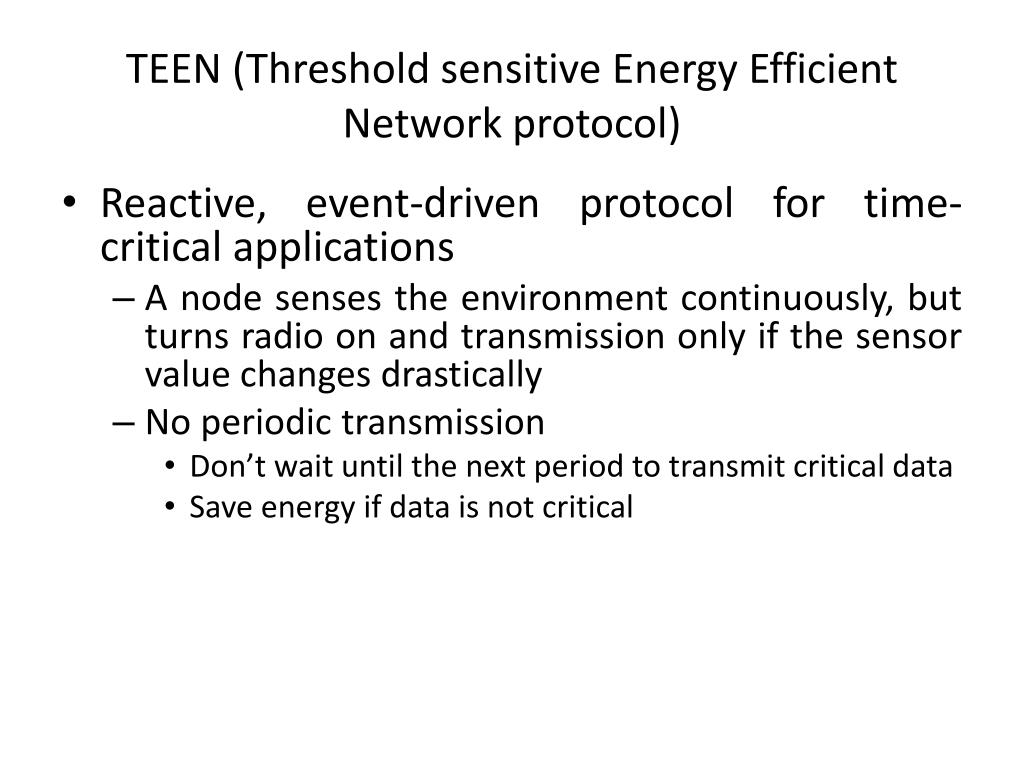 TEEN (Threshold sensitive Energy Efficient Network protocol)

• Reactive, event-driven protocol for time-critical applications
– A node senses the environment continuously, but turns radio on and transmission only if the sensor value changes drastically
– No periodic transmission
• Don’t wait until the next period to transmit critical data
• Save energy if data is not critical